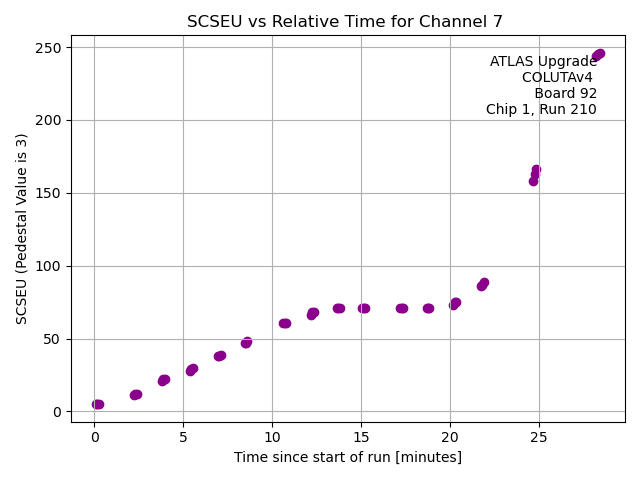 SCSEU vs Relative Time for Channel 7

ATLAS Upgrade
COLUTAv4
Board 92
Chip 1, Run 210

SCSEU (Pedestal Value is 3)

250
200
150
100
50
0

0
5
10
15
20
25

Time since start of run [minutes]